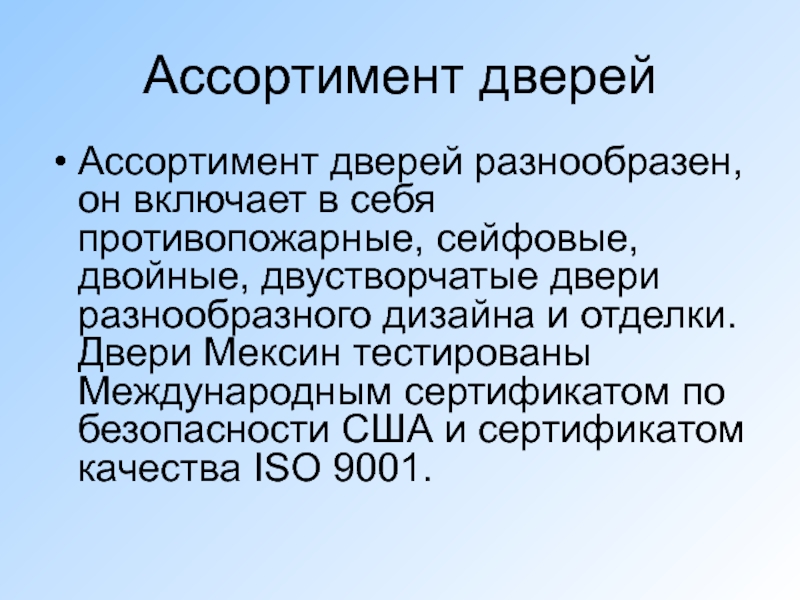 Ассортимент дверей

• Ассортимент дверей разнообразен, он включает в себя противопожарные, сейфовые, двойные, двустворчатые двери разнообразного дизайна и отделки. Двери Мексин тестированы Международным сертификатом по безопасности США и сертификатом качества ISO 9001.